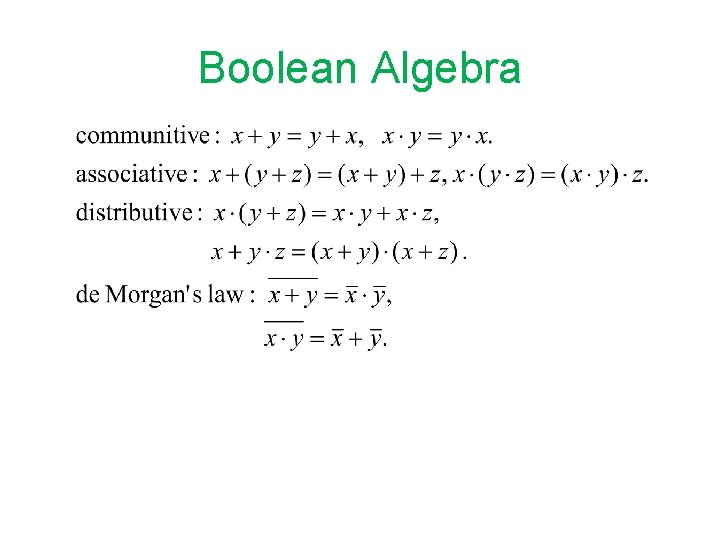 Boolean Algebra

communitive : $x + y = y + x, \quad x \cdot y = y \cdot x.$

associative : $x + (y + z) = (x + y) + z, x \cdot (y \cdot z) = (x \cdot y) \cdot z.$

distributive : $x \cdot (y + z) = x \cdot y + x \cdot z,$

$x + y \cdot z = (x + y) \cdot (x + z).$

de Morgan's law : $\overline{x + y} = \overline{x} \cdot \overline{y},$

$\overline{x \cdot y} = \overline{x} + \overline{y}.$